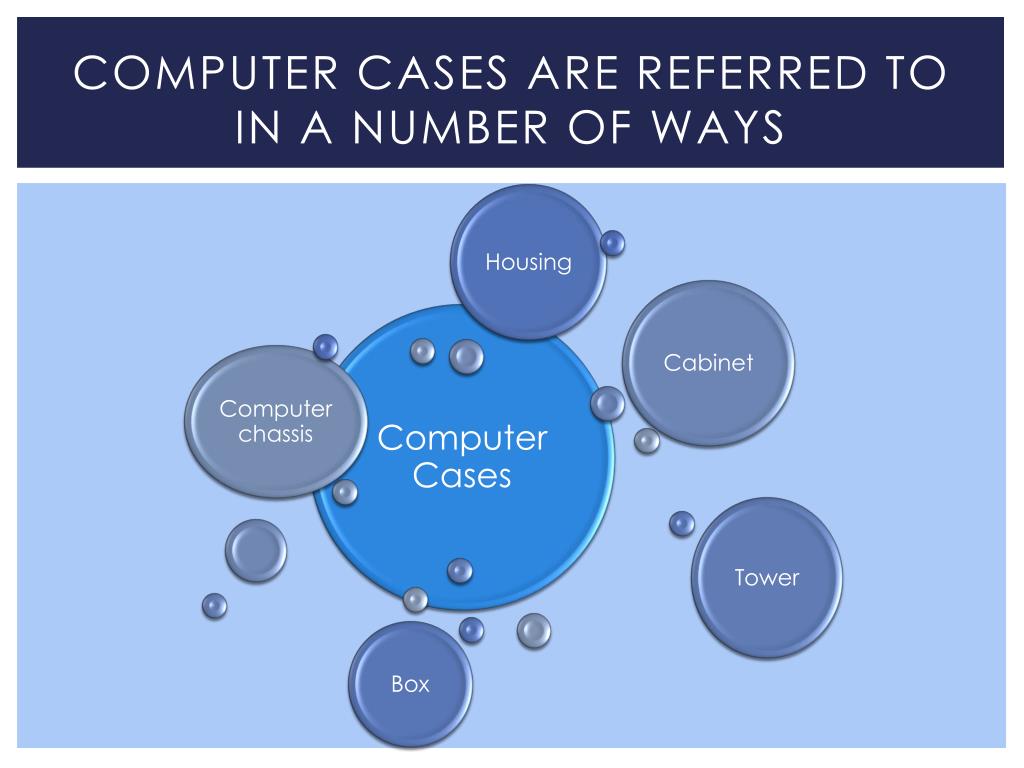 COMPUTER CASES ARE REFERRED TO IN A NUMBER OF WAYS

Housing

Cabinet

Computer chassis

Computer Cases

Tower

Box